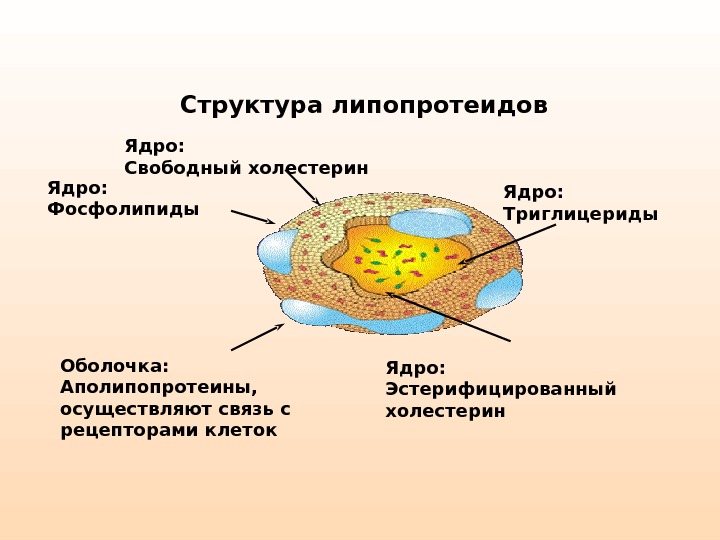 Структура липопротеидов

Ядро:
Свободный холестерин

Ядро:
Фосфолипиды

Ядро:
Триглицериды

Оболочка:
Аполипопротеины, осуществляют связь с рецепторами клеток

Ядро:
Эстерифицированный холестерин